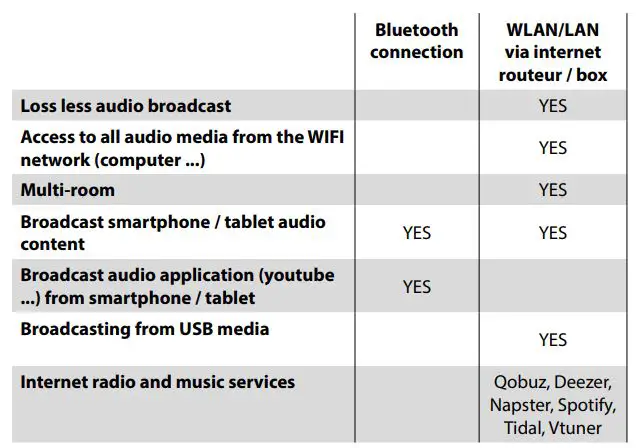 | | Bluetooth connection | WLAN/LAN via internet routeur / box |
|---|---|---|
| Loss less audio broadcast | | YES |
| Access to all audio media from the WIFI network (computer ...) | | YES |
| Multi-room | | YES |
| Broadcast smartphone / tablet audio content | YES | YES |
| Broadcast audio application (youtube ...) from smartphone / tablet | YES | |
| Broadcasting from USB media | | YES |
| Internet radio and music services | | Qobuz, Deezer, Napster, Spotify, Tidal, Vtuner |